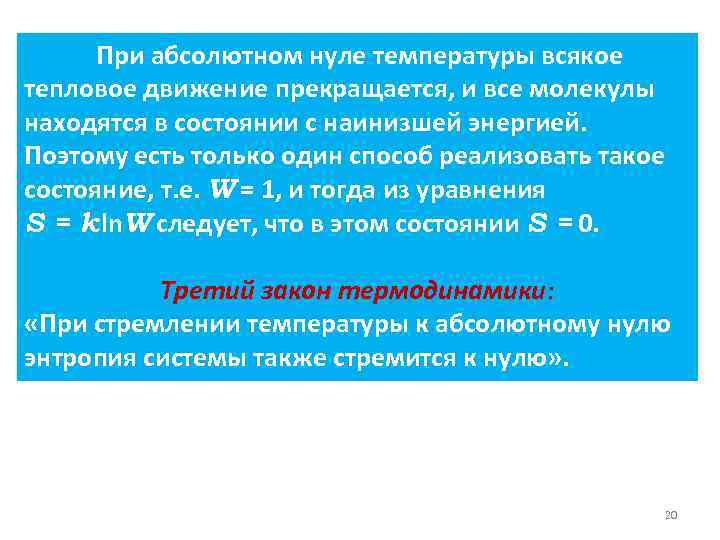 При абсолютном нуле температуры всякое тепловое движение прекращается, и все молекулы находятся в состоянии с наинизшей энергией. Поэтому есть только один способ реализовать такое состояние, т.е. $W = 1$, и тогда из уравнения $S = k \ln W$ следует, что в этом состоянии $S = 0$.

Третий закон термодинамики:
«При стремлении температуры к абсолютному нулю энтропия системы также стремится к нулю».

20